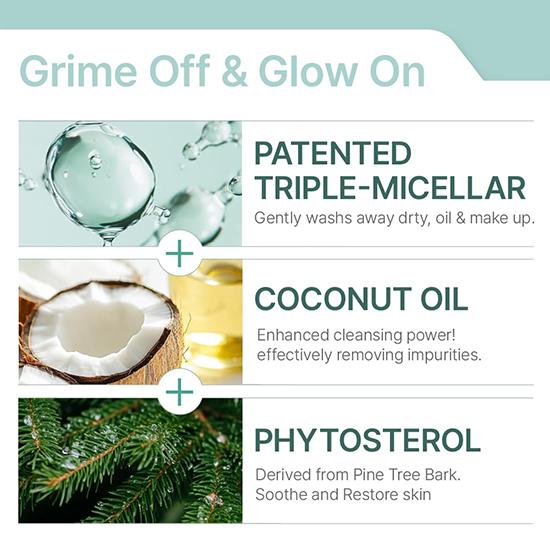 Grime Off & Glow On

PATENTED TRIPLE-MICELLAR

Gently washs away drty, oil & make up.

+

COCONUT OIL

Enhanced cleansing power! effectively removing impurities.

+

PHYTOSTEROL

Derived from Pine Tree Bark. Soothe and Restore skin